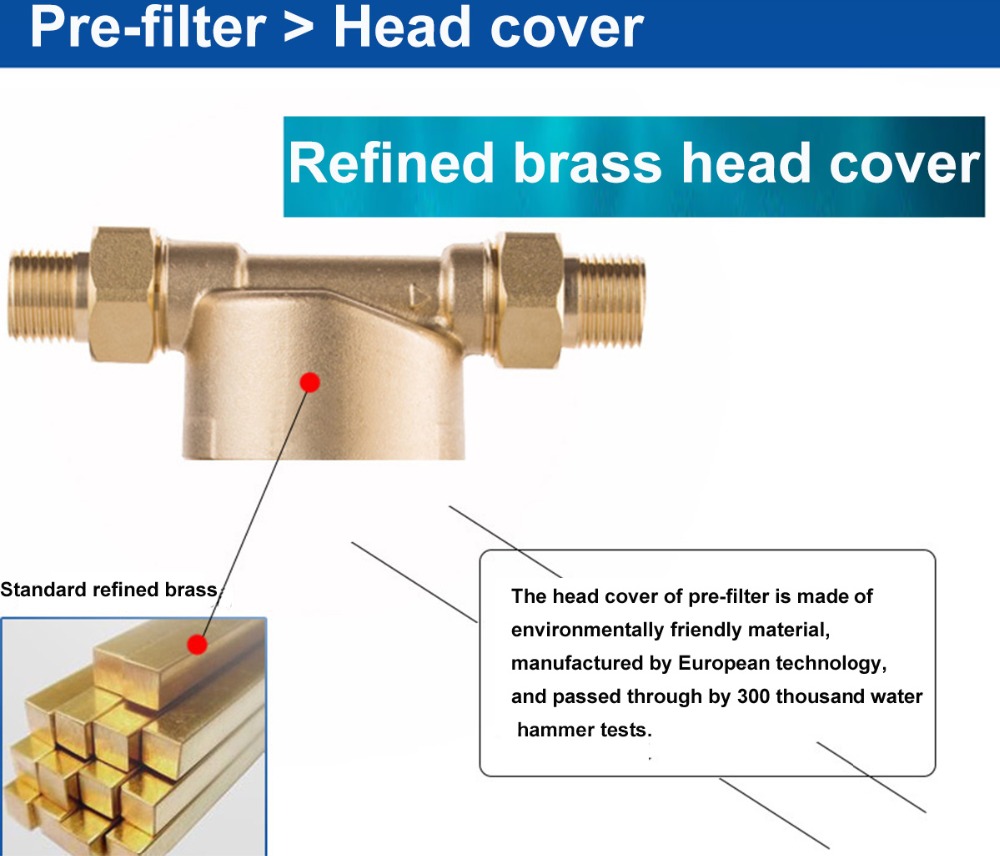 Pre-filter > Head cover

Refined brass head cover

Standard refined brass

The head cover of pre-filter is made of environmentally friendly material, manufactured by European technology, and passed through by 300 thousand water hammer tests.